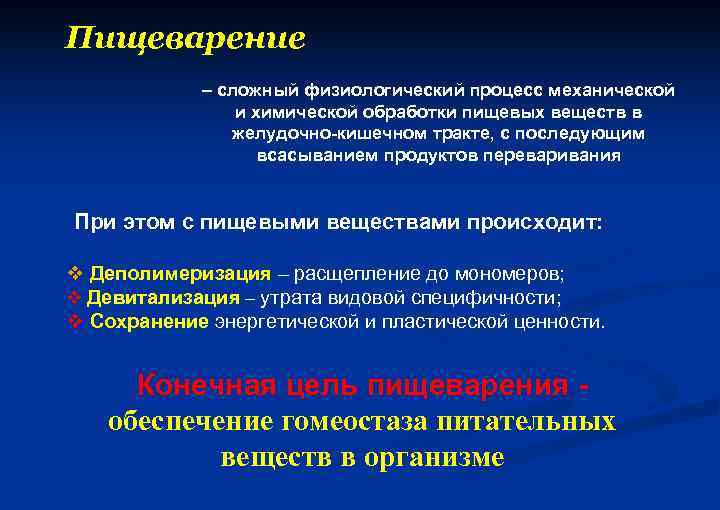 Пищеварение

– сложный физиологический процесс механической и химической обработки пищевых веществ в желудочно-кишечном тракте, с последующим всасыванием продуктов переваривания

При этом с пищевыми веществами происходит:

❖ Деполимеризация – расщепление до мономеров;
❖ Девитализация – утрата видовой специфичности;
❖ Сохранение энергетической и пластической ценности.

Конечная цель пищеварения - обеспечение гомеостаза питательных веществ в организме